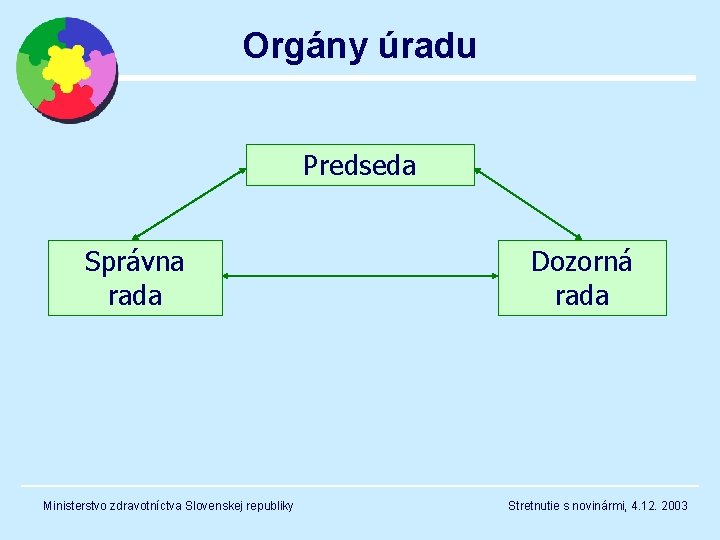 Orgány úradu

Predseda

Správna rada

Dozorná rada

Ministerstvo zdravotníctva Slovenskej republiky

Stretnutie s novinármi, 4.12. 2003